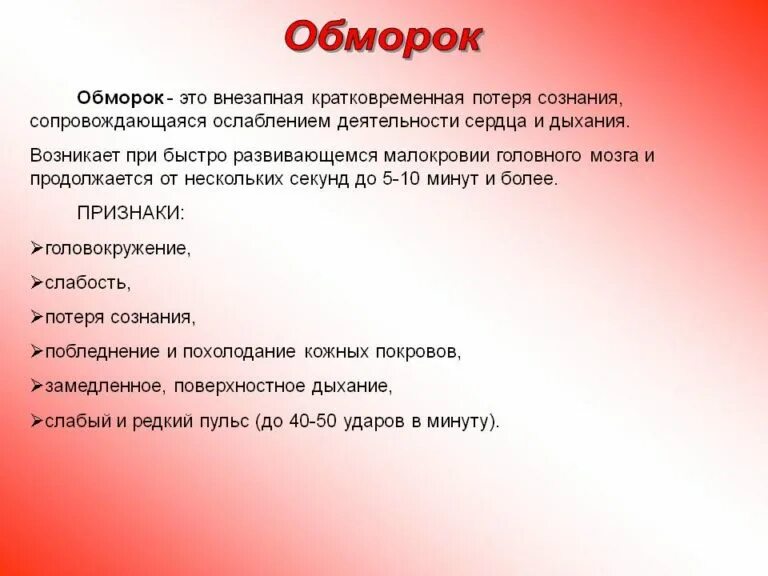 Обморок

Обморок - это внезапная кратковременная потеря сознания, сопровождающаяся ослаблением деятельности сердца и дыхания.

Возникает при быстро развивающемся малокровии головного мозга и продолжается от нескольких секунд до 5-10 минут и более.

ПРИЗНАКИ:

➢головокружение,

➢слабость,

➢потеря сознания,

➢побледнение и похолодание кожных покровов,

➢замедленное, поверхностное дыхание,

➢слабый и редкий пульс (до 40-50 ударов в минуту).